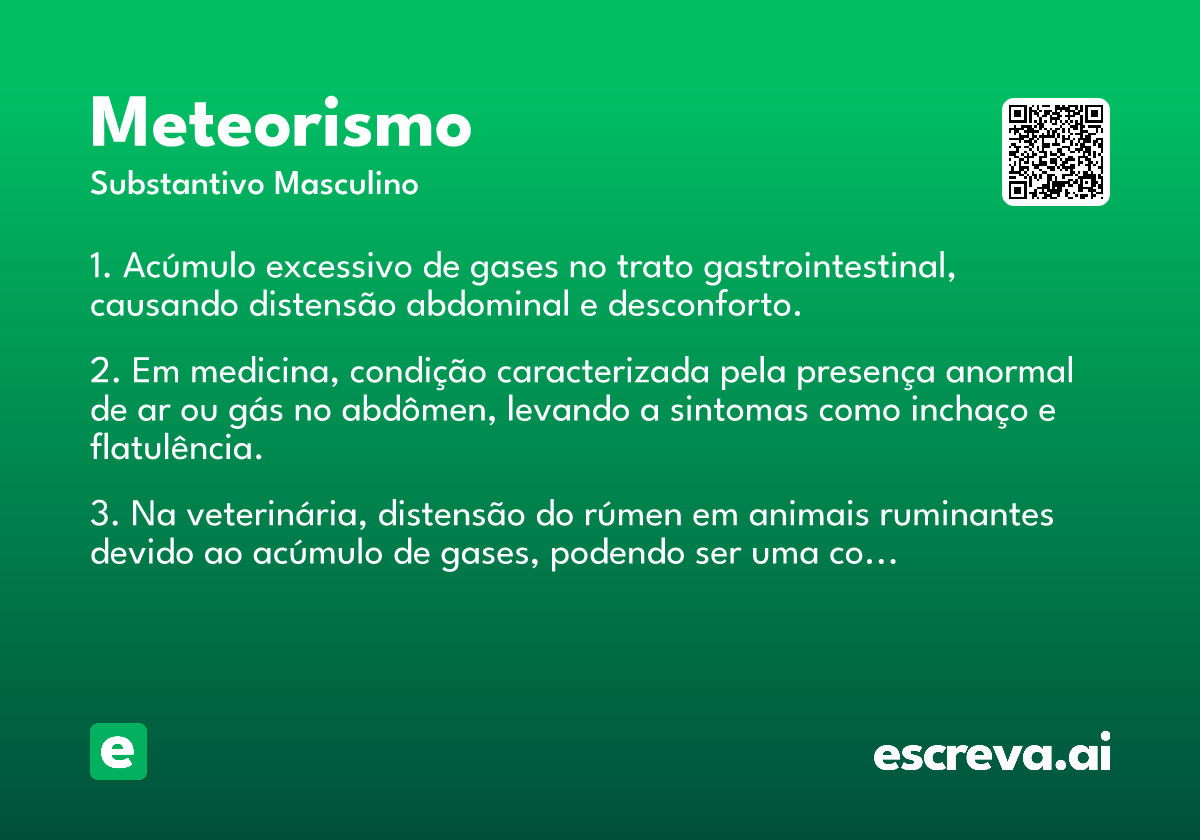 Meteorismo
Substantivo Masculino

1. Acúmulo excessivo de gases no trato gastrointestinal, causando distensão abdominal e desconforto.

2. Em medicina, condição caracterizada pela presença anormal de ar ou gás no abdômen, levando a sintomas como inchaço e flatulência.

3. Na veterinária, distensão do rúmen em animais ruminantes devido ao acúmulo de gases, podendo ser uma co...

e

escreva.ai